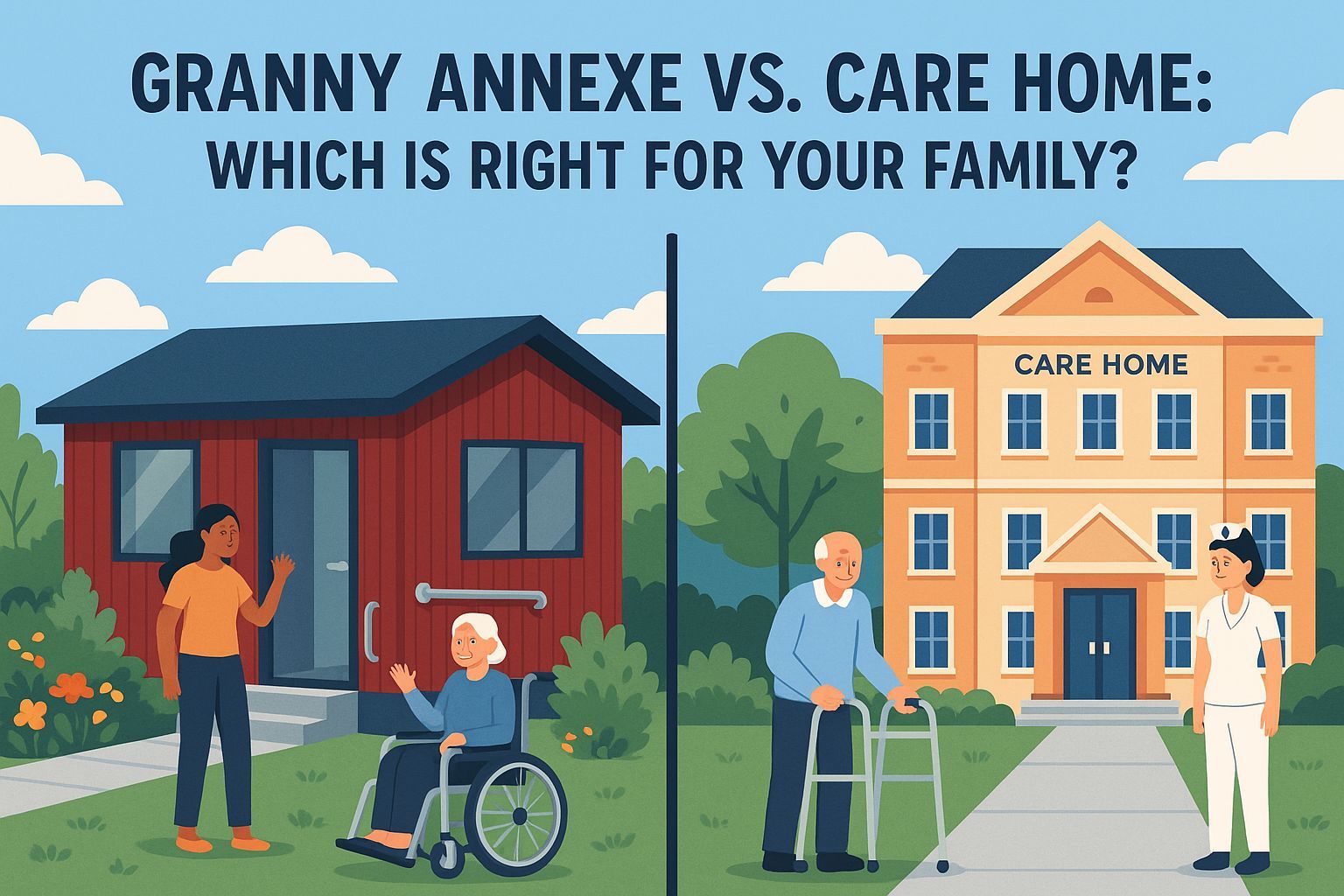 GRANNY ANNEXE VS. CARE HOME:
WHICH IS RIGHT FOR YOUR FAMILY?

CARE HOME